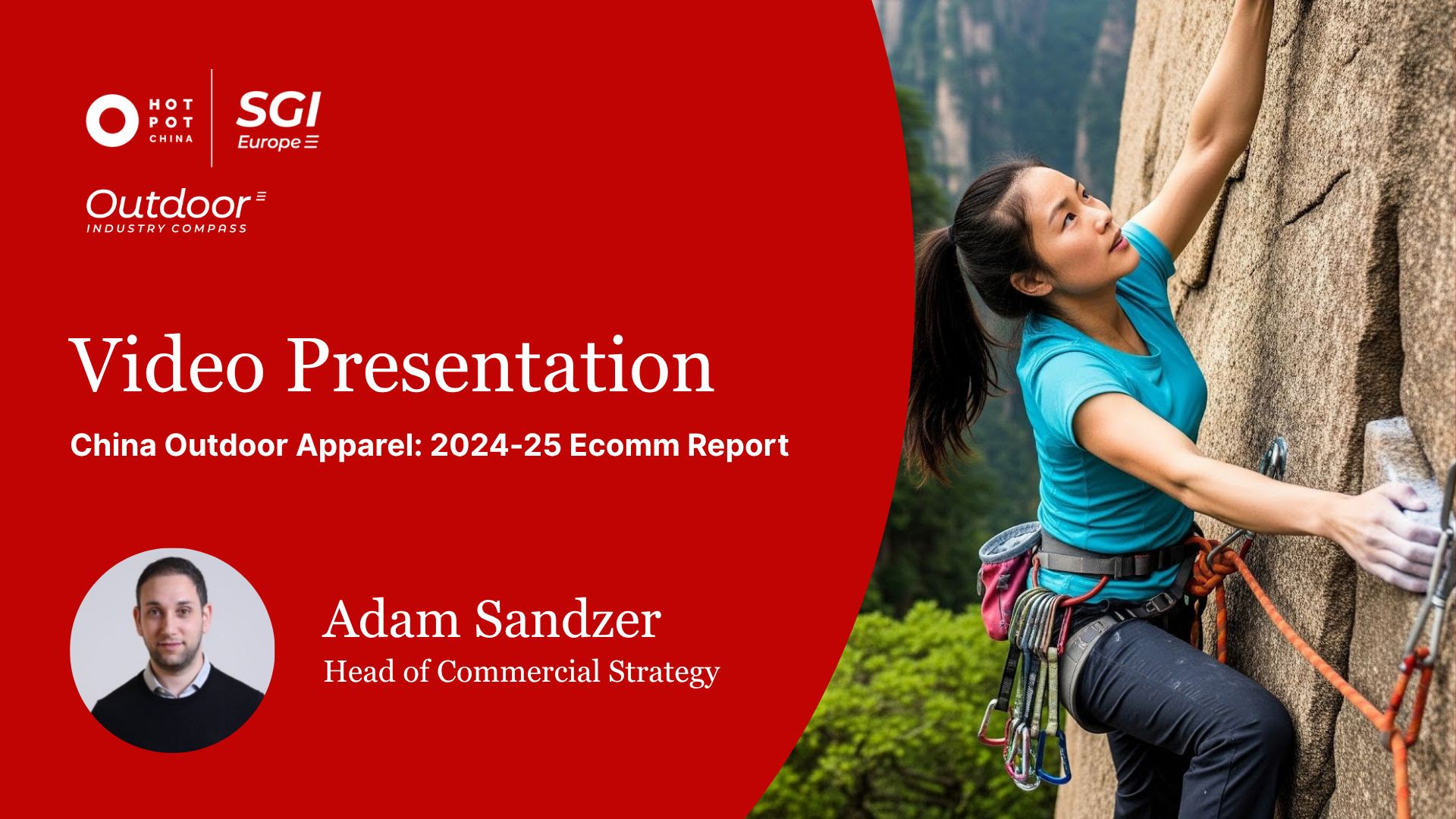 HOT POT CHINA

SGI Europe

Outdoor
INDUSTRY COMPASS

Video Presentation

China Outdoor Apparel: 2024-25 Ecomm Report

Adam Sandzer
Head of Commercial Strategy